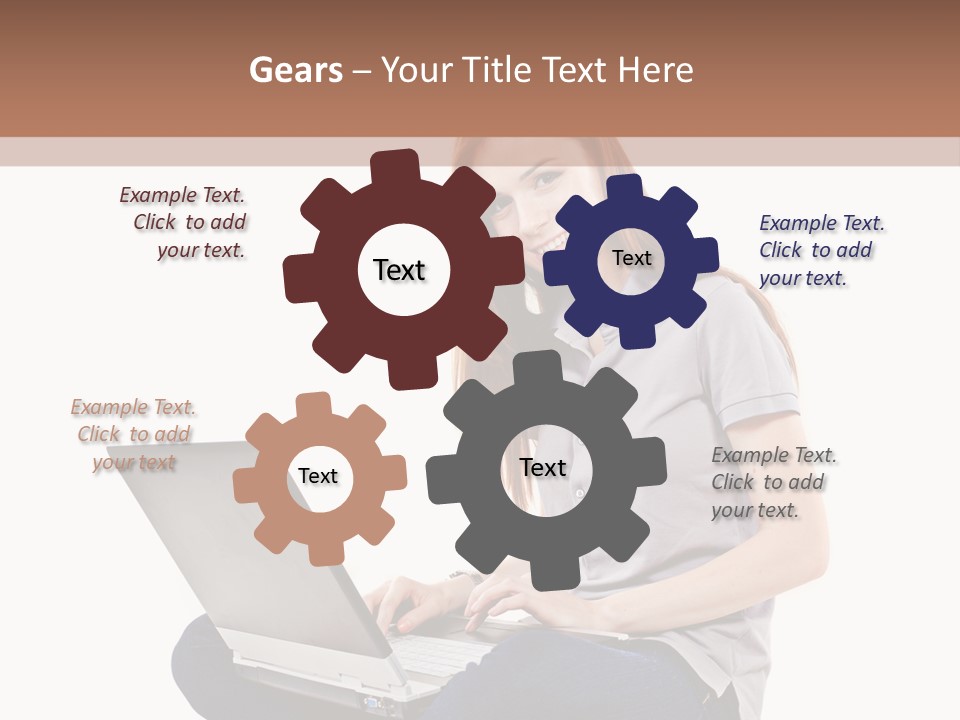 Gears – Your Title Text Here

Example Text. Click to add your text.

Text

Text

Example Text. Click to add your text.

Example Text. Click to add your text

Text

Text

Example Text. Click to add your text.